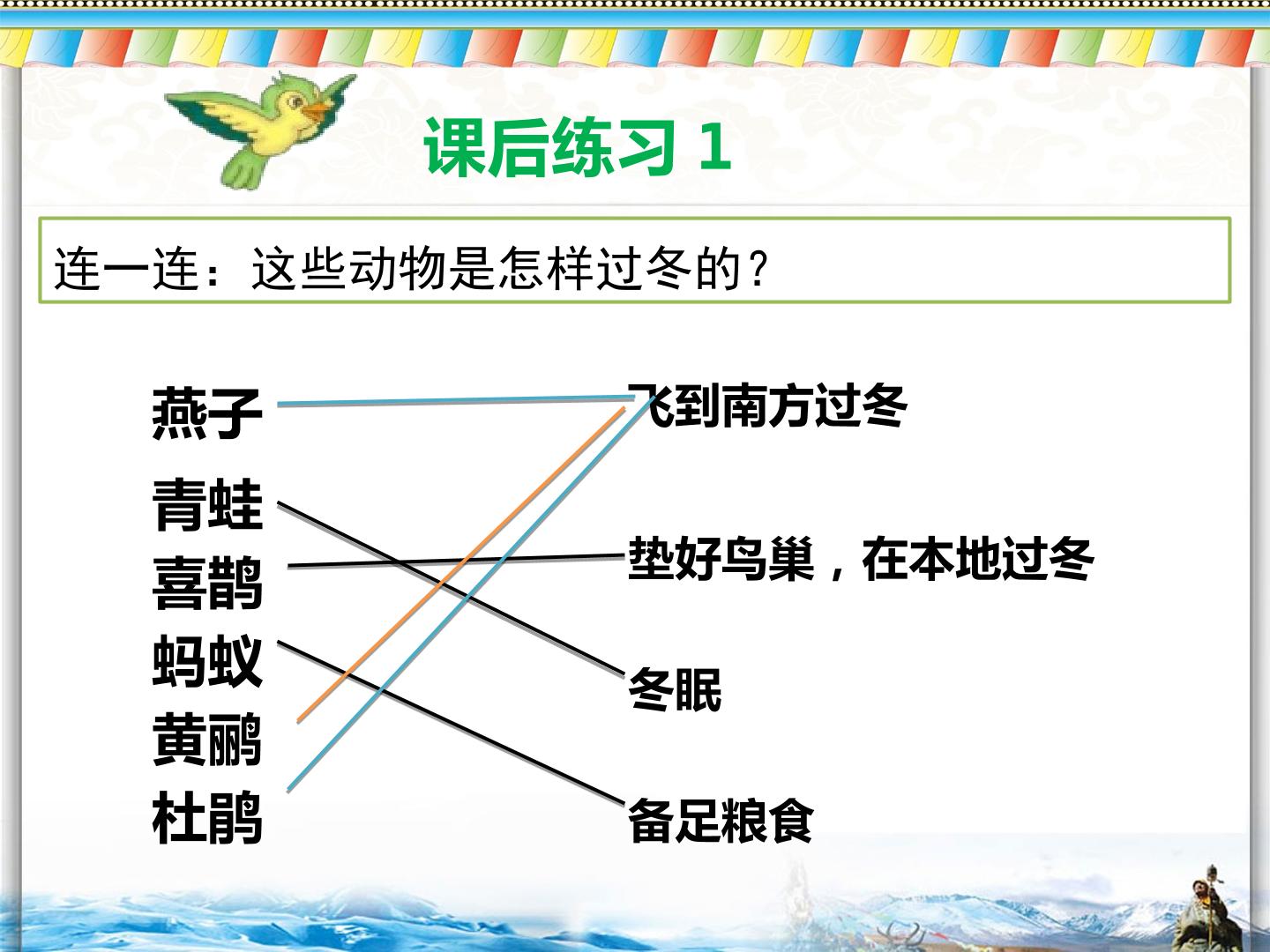 课后练习 1

连一连：这些动物是怎样过冬的？

燕子
青蛙
喜鹊
蚂蚁
黄鹂
杜鹃

飞到南方过冬
垫好鸟巢，在本地过冬
冬眠
备足粮食